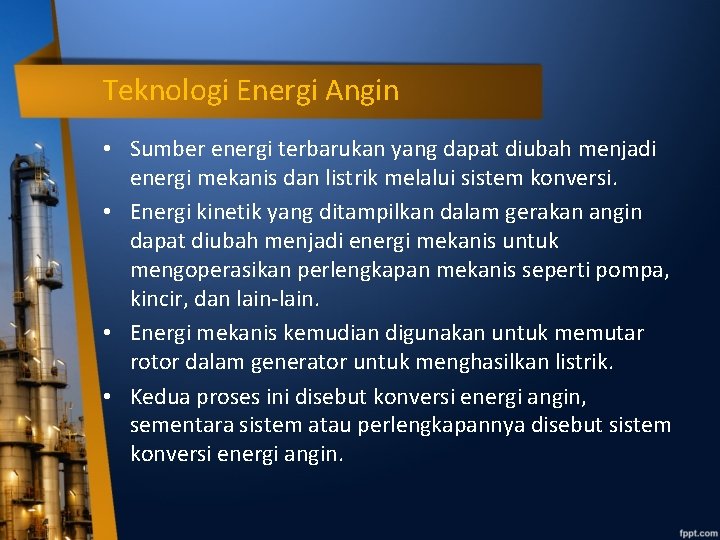 Teknologi Energi Angin

• Sumber energi terbarukan yang dapat diubah menjadi energi mekanis dan listrik melalui sistem konversi.
• Energi kinetik yang ditampilkan dalam gerakan angin dapat diubah menjadi energi mekanis untuk mengoperasikan perlengkapan mekanis seperti pompa, kincir, dan lain-lain.
• Energi mekanis kemudian digunakan untuk memutar rotor dalam generator untuk menghasilkan listrik.
• Kedua proses ini disebut konversi energi angin, sementara sistem atau perlengkapannya disebut sistem konversi energi angin.

fppt.com